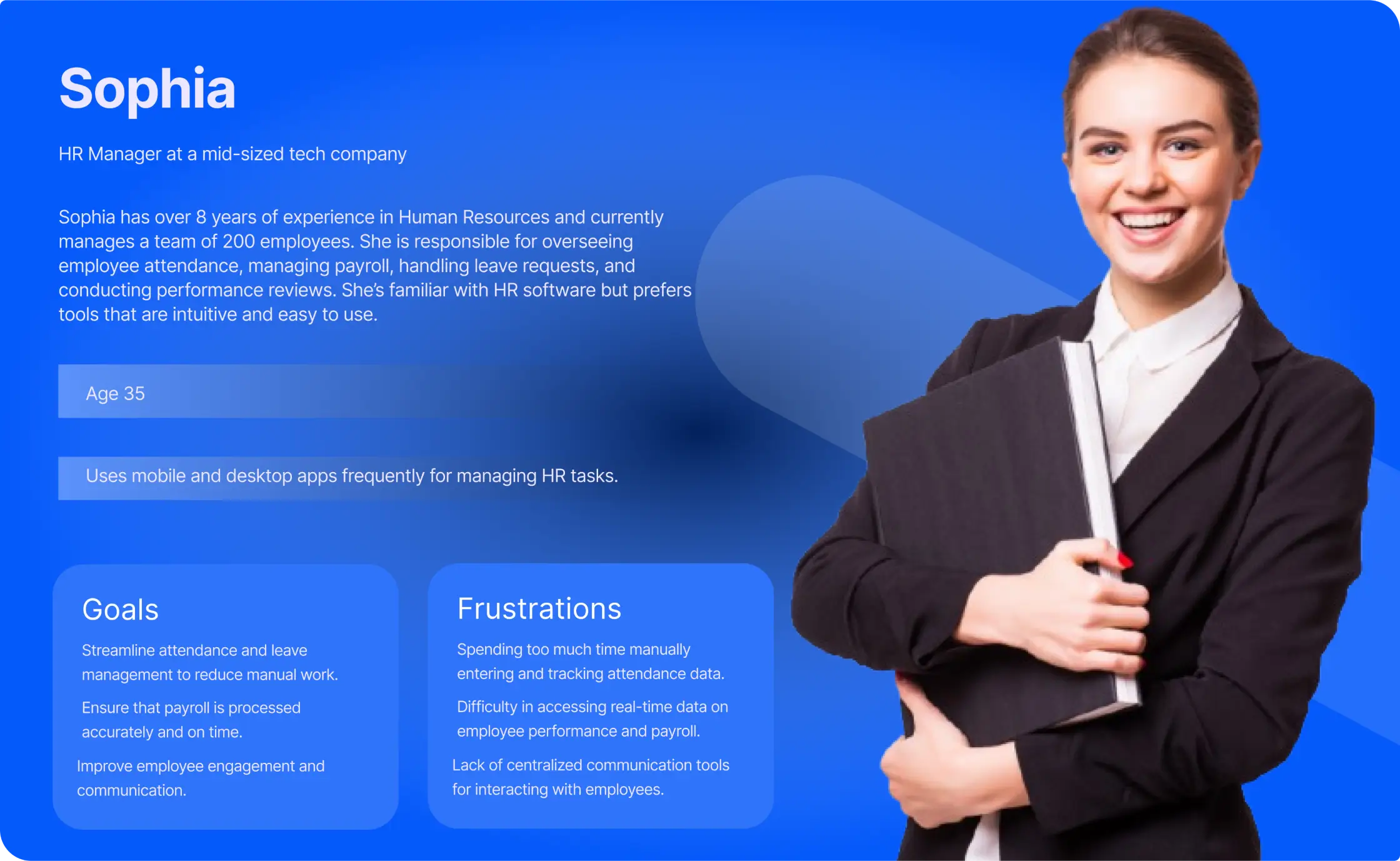 Sophia

HR Manager at a mid-sized tech company

Sophia has over 8 years of experience in Human Resources and currently manages a team of 200 employees. She is responsible for overseeing employee attendance, managing payroll, handling leave requests, and conducting performance reviews. She's familiar with HR software but prefers tools that are intuitive and easy to use.

Age 35

Uses mobile and desktop apps frequently for managing HR tasks.

Goals

Streamline attendance and leave management to reduce manual work.

Ensure that payroll is processed accurately and on time.

Improve employee engagement and communication.

Frustrations

Spending too much time manually entering and tracking attendance data.

Difficulty in accessing real-time data on employee performance and payroll.

Lack of centralized communication tools for interacting with employees.